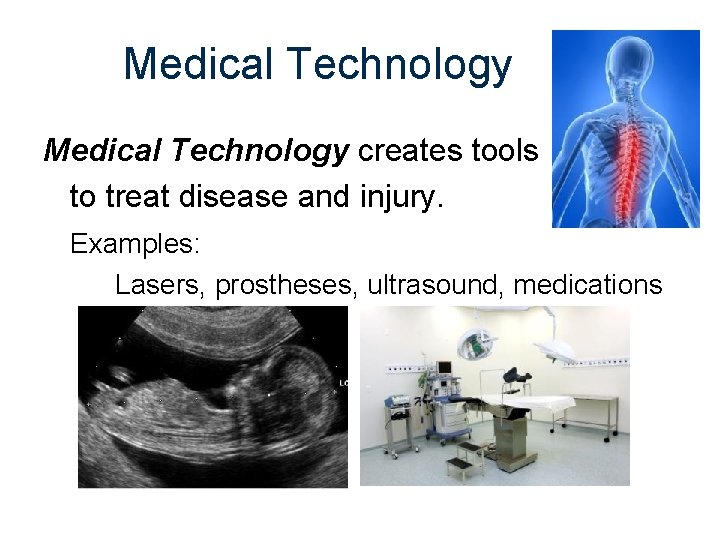 Medical Technology

Medical Technology creates tools to treat disease and injury.

Examples:

Lasers, prostheses, ultrasound, medications